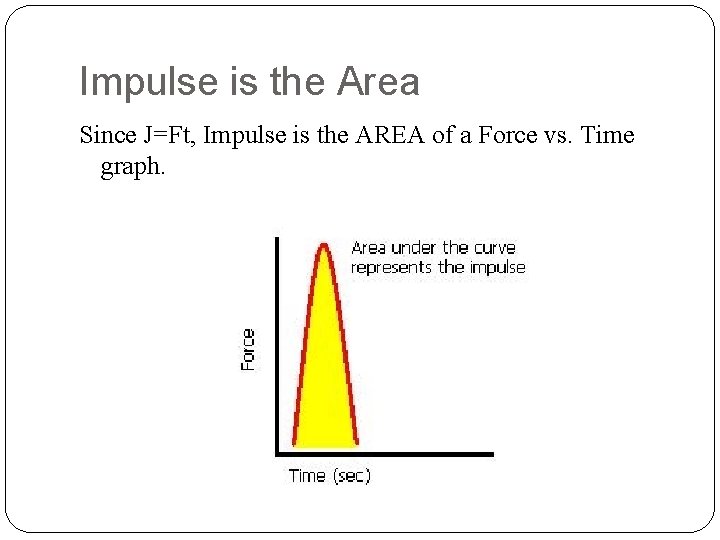 Impulse is the Area

Since J=Ft, Impulse is the AREA of a Force vs. Time graph.

Area under the curve represents the impulse

Force

Time (sec)